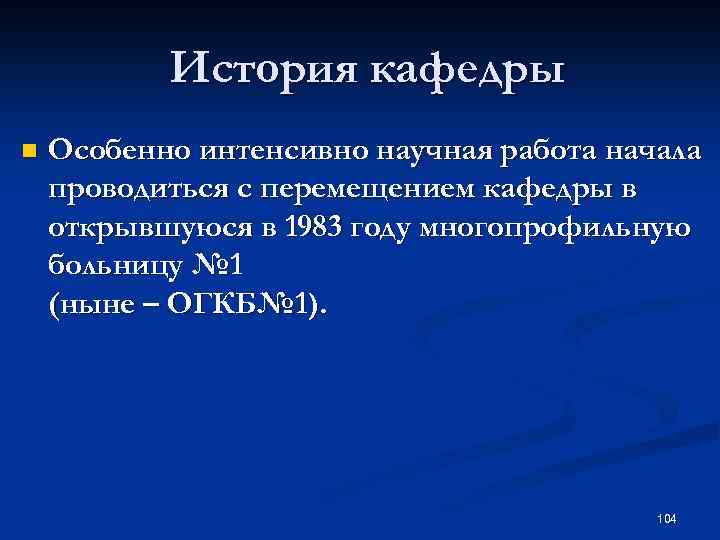 История кафедры

Особенно интенсивно научная работа начала проводиться с перемещением кафедры в открывшуюся в 1983 году многопрофильную больницу №1
(ныне – ОГКБ№1).

104